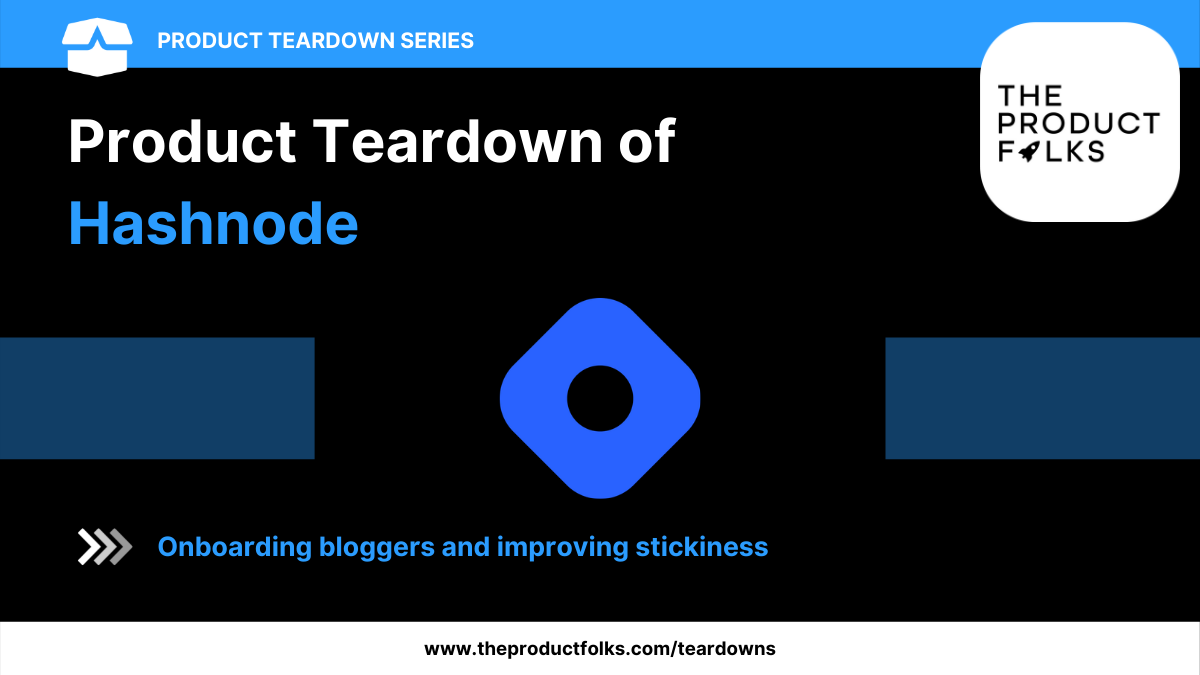 PRODUCT TEARDOWN SERIES

THE PRODUCT FOLKS

Product Teardown of Hashnode

Onboarding bloggers and improving stickiness

www.theproductfolks.com/teardowns